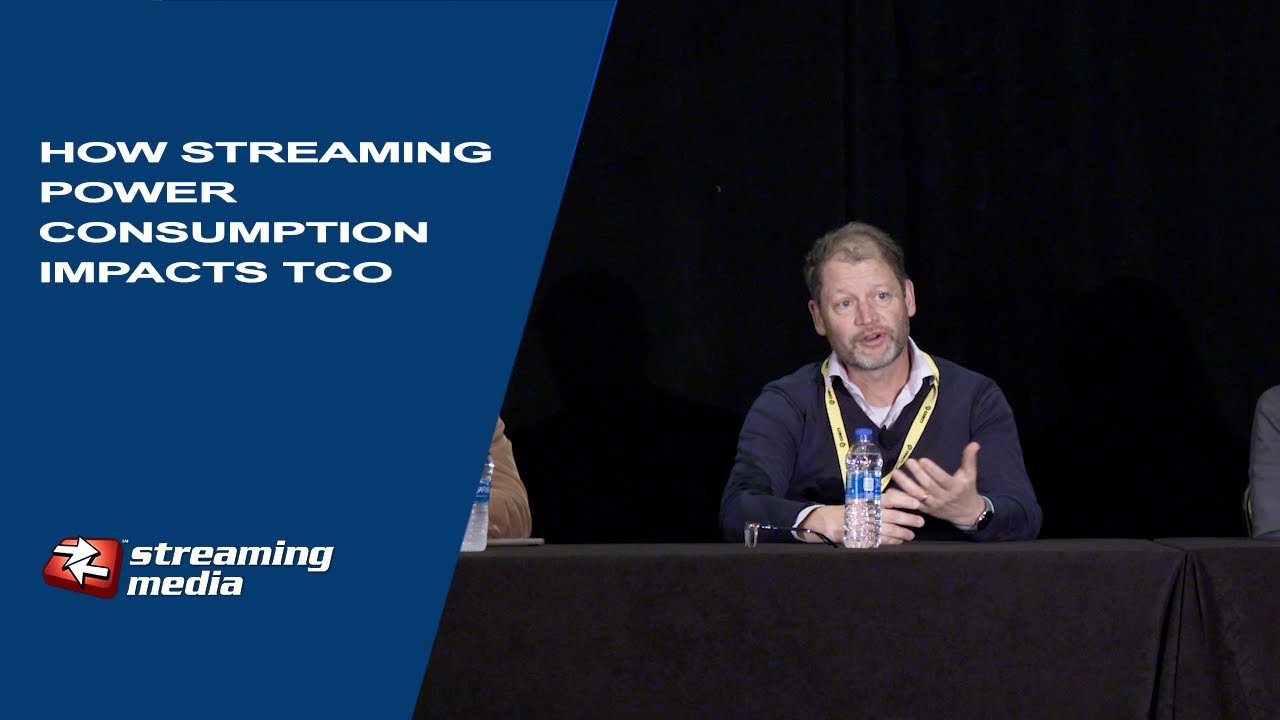 HOW STREAMING POWER CONSUMPTION IMPACTS TCO

streaming media